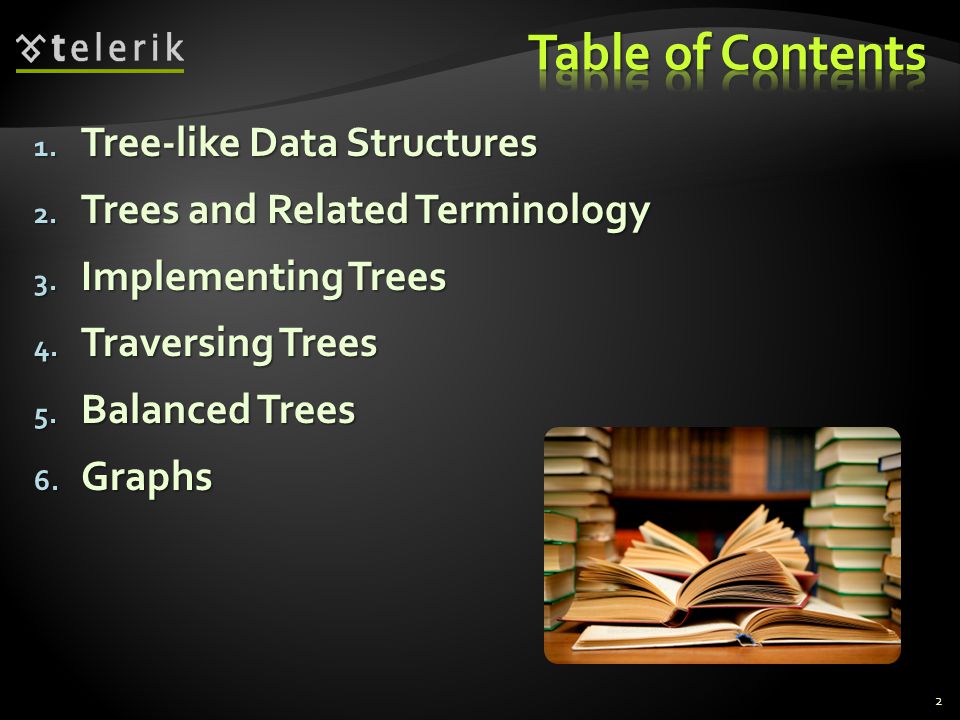 telerik

Table of Contents

1. Tree-like Data Structures
2. Trees and Related Terminology
3. Implementing Trees
4. Traversing Trees
5. Balanced Trees
6. Graphs

2